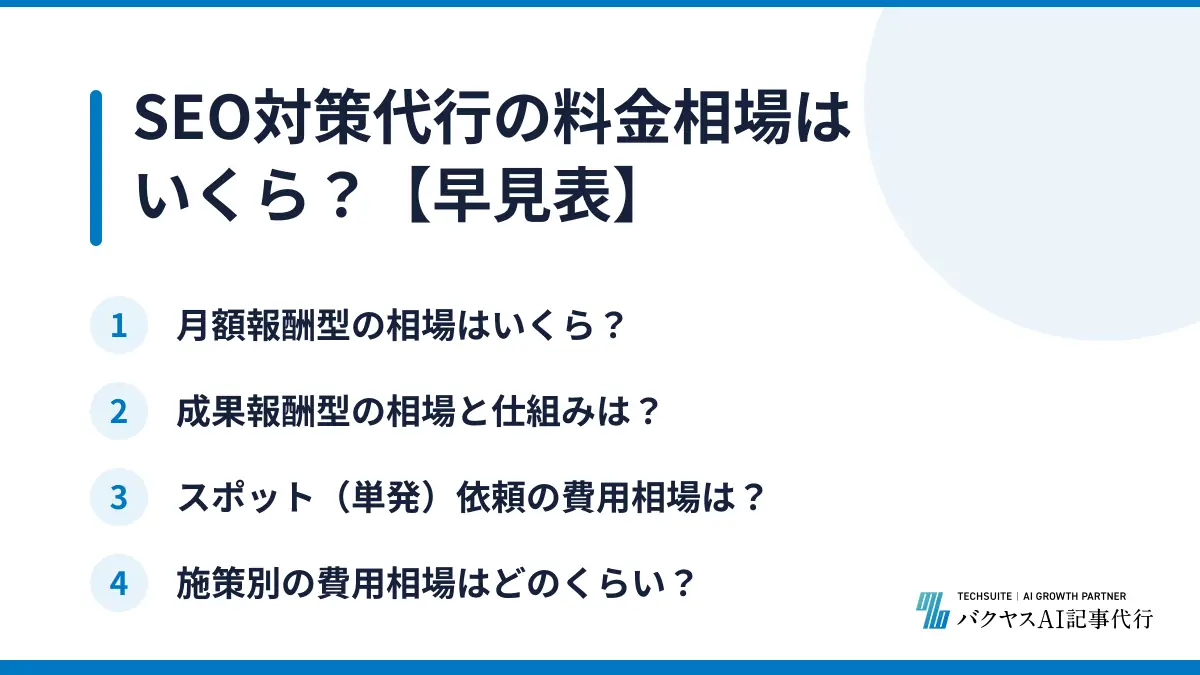 SEO対策代行の料金相場はいくら？【早見表】

1 月額報酬型の相場はいくら？

2 成果報酬型の相場と仕組みは？

3 スポット（単発）依頼の費用相場は？

4 施策別の費用相場はどのくらい？

TECHSUITE | AI GROWTH PARTNER
バクヤスAI記事代行